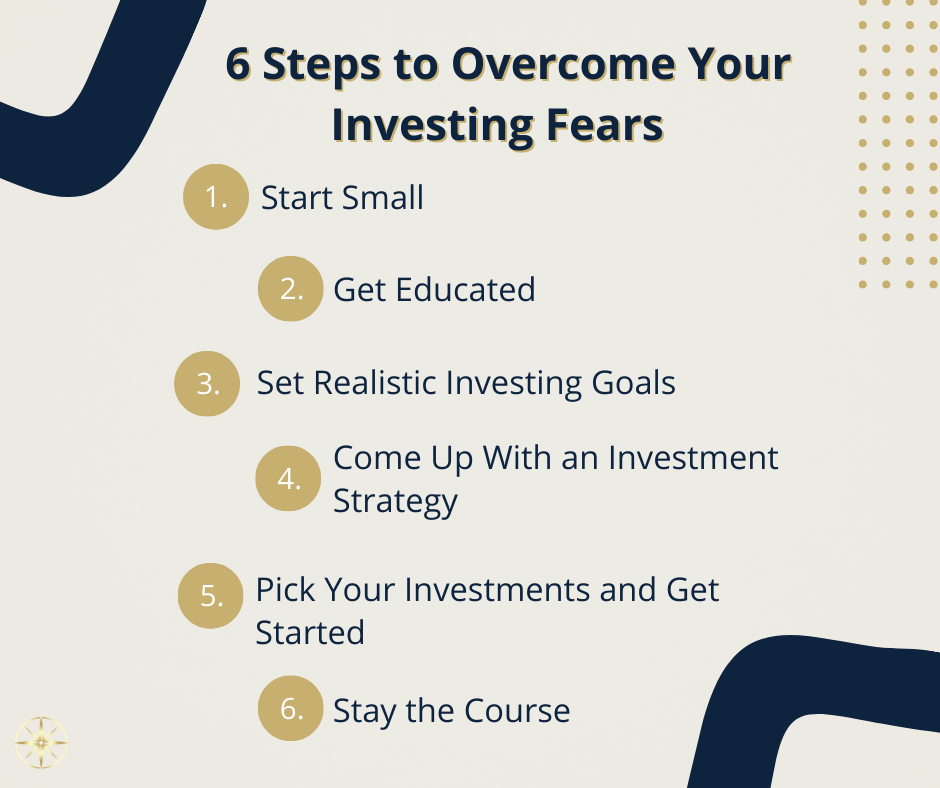 6 Steps to Overcome Your Investing Fears

1. Start Small

2. Get Educated

3. Set Realistic Investing Goals

4. Come Up With an Investment Strategy

5. Pick Your Investments and Get Started

6. Stay the Course